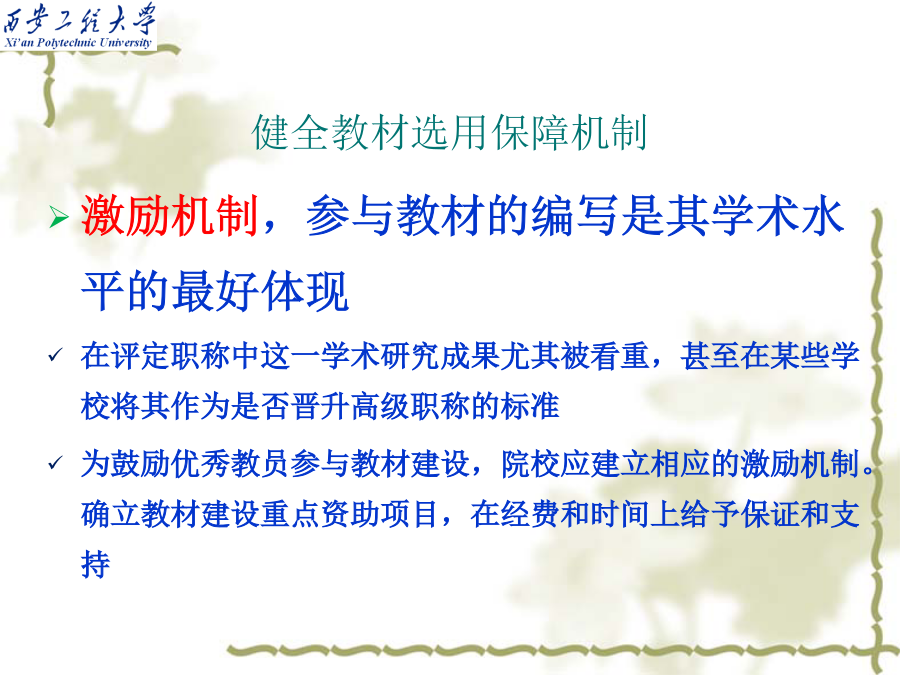 西安工程大学
Xi'an Polytechnic University

健全教材选用保障机制

➢ 激励机制，参与教材的编写是其学术水平的最好体现

✓ 在评定职称中这一学术研究成果尤其被看重，甚至在某些学校将其作为是否晋升高级职称的标准

✓ 为鼓励优秀教员参与教材建设，院校应建立相应的激励机制。确立教材建设重点资助项目，在经费和时间上给予保证和支持